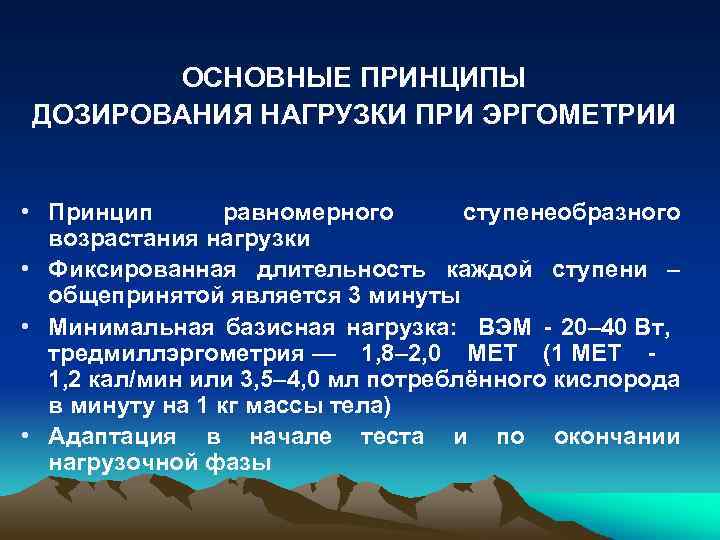 ОСНОВНЫЕ ПРИНЦИПЫ
ДОЗИРОВАНИЯ НАГРУЗКИ ПРИ ЭРГОМЕТРИИ

• Принцип равномерного ступенеобразного возрастания нагрузки
• Фиксированная длительность каждой ступени – общепринятой является 3 минуты
• Минимальная базисная нагрузка: ВЭМ - 20–40 Вт, тредмиллэргометрия — 1,8–2,0 МЕТ (1 МЕТ - 1,2 кал/мин или 3,5–4,0 мл потреблённого кислорода в минуту на 1 кг массы тела)
• Адаптация в начале теста и по окончании нагрузочной фазы